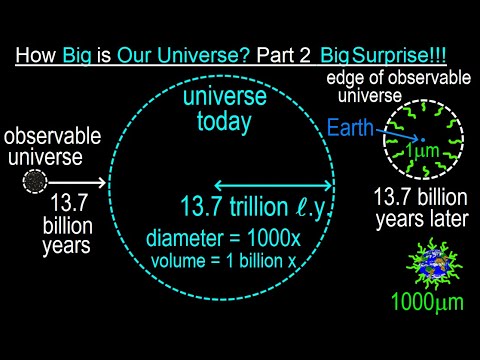 How Big is Our Universe? Part 2 Big Surprise!!!

observable universe

13.7 billion years

universe today

13.7 trillion $\ell$.y.

diameter = 1000x

volume = 1 billion x

edge of observable universe

Earth

1μm

13.7 billion years later

1000μm